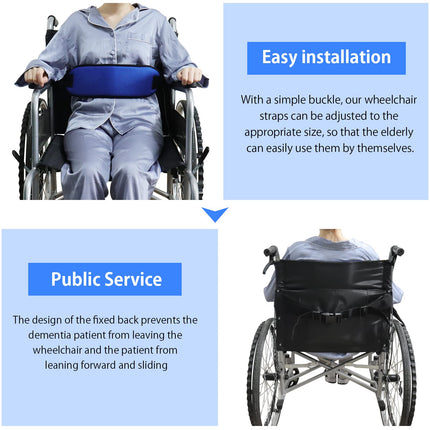 Easy installation

With a simple buckle, our wheelchair straps can be adjusted to the appropriate size, so that the elderly can easily use them by themselves.

Public Service

The design of the fixed back prevents the dementia patient from leaving the wheelchair and the patient from leaning forward and sliding